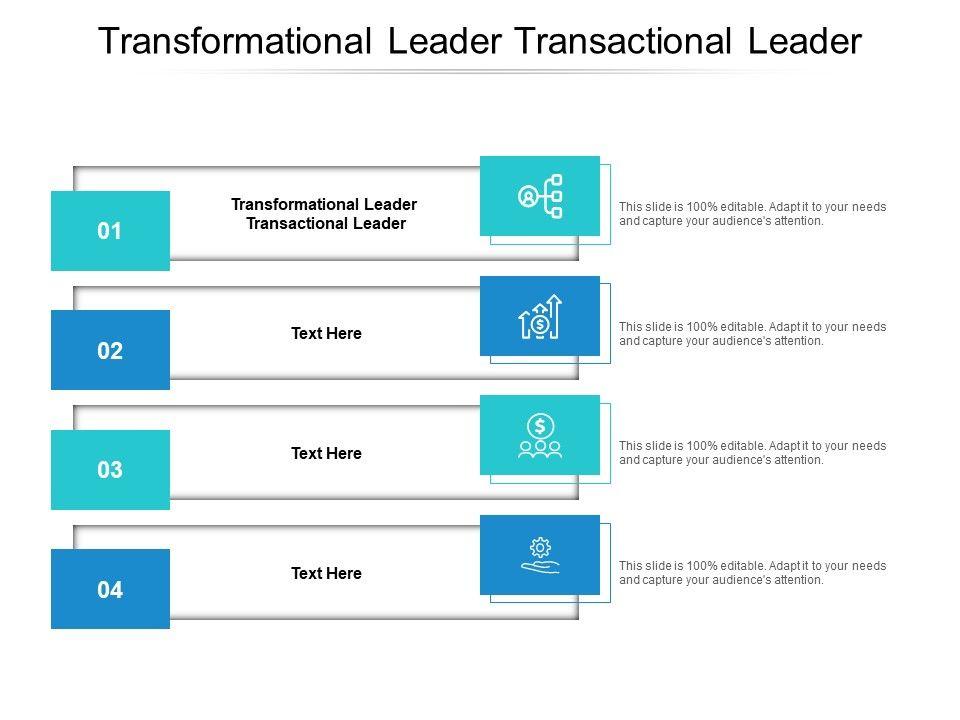 Transformational Leader Transactional Leader

01

Transformational Leader Transactional Leader

This slide is 100% editable. Adapt it to your needs and capture your audience's attention.

02

Text Here

This slide is 100% editable. Adapt it to your needs and capture your audience's attention.

03

Text Here

This slide is 100% editable. Adapt it to your needs and capture your audience's attention.

04

Text Here

This slide is 100% editable. Adapt it to your needs and capture your audience's attention.